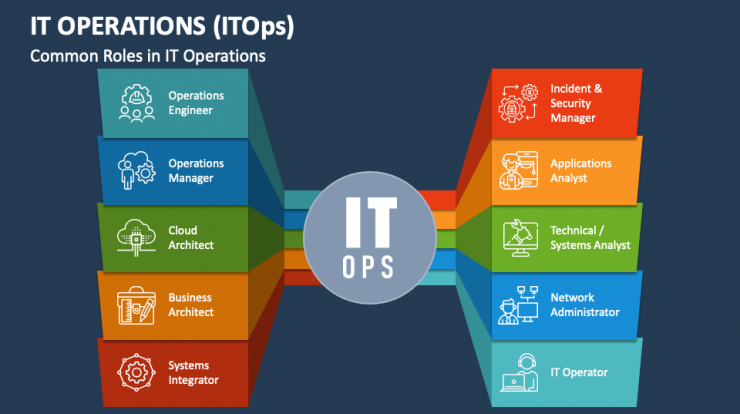 IT OPERATIONS (ITOps)

Common Roles in IT Operations

Operations Engineer

Operations Manager

Cloud Architect

Business Architect

Systems Integrator

IT

OPS

Incident & Security Manager

Applications Analyst

Technical / Systems Analyst

Network Administrator

IT Operator